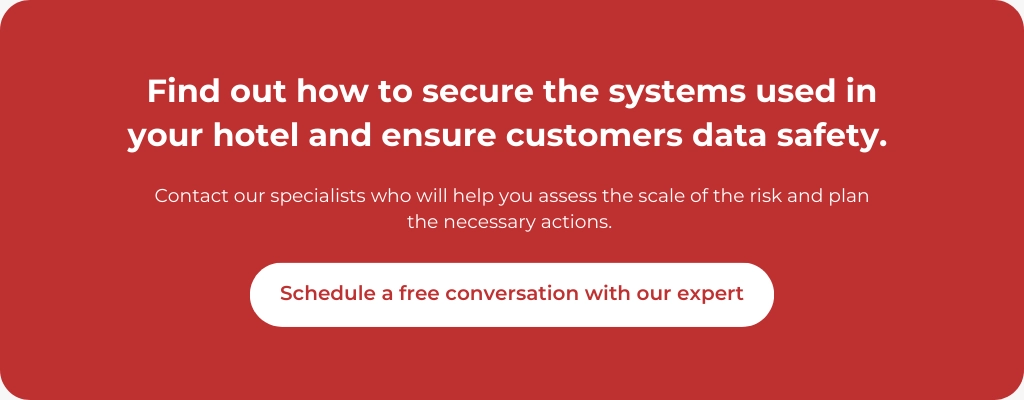 Find out how to secure the systems used in your hotel and ensure customers data safety.

Contact our specialists who will help you assess the scale of the risk and plan the necessary actions.

Schedule a free conversation with our expert